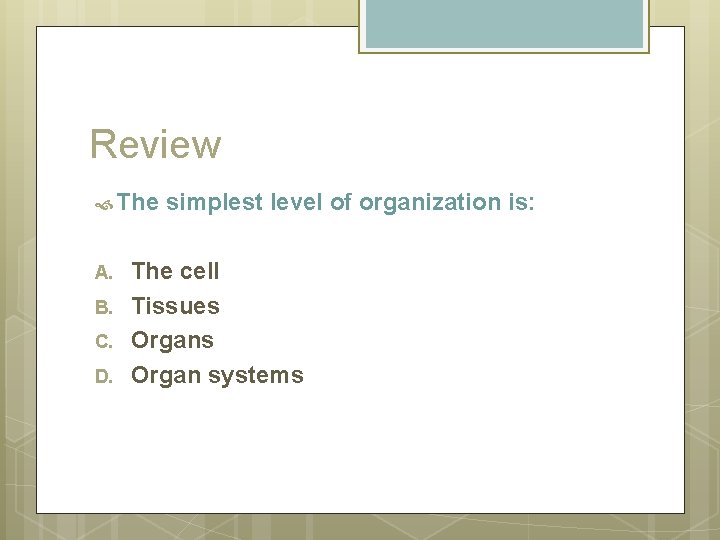 Review

The simplest level of organization is:

A. The cell
B. Tissues
C. Organs
D. Organ systems